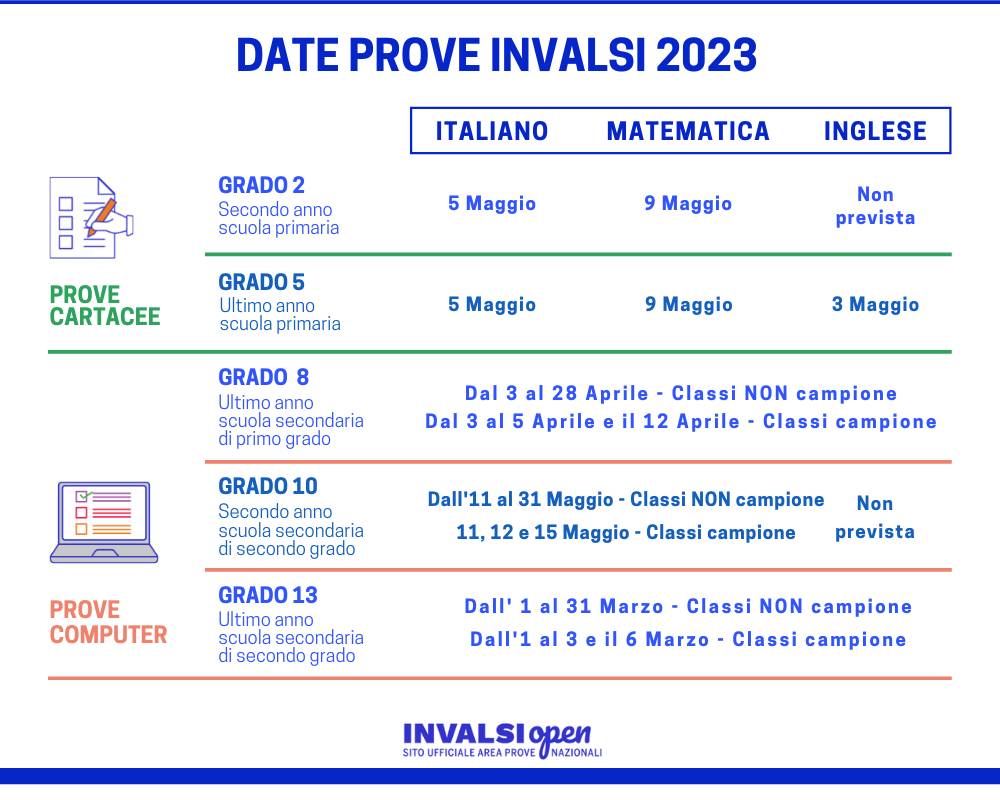 DATE PROVE INVALSI 2023

| | | ITALIANO | MATEMATICA | INGLESE |
|---|---|---|---|---|
| PROVE CARTACEE | GRADO 2 Secondo anno scuola primaria | 5 Maggio | 9 Maggio | Non prevista |
| | GRADO 5 Ultimo anno scuola primaria | 5 Maggio | 9 Maggio | 3 Maggio |
| PROVE COMPUTER | GRADO 8 Ultimo anno scuola secondaria di primo grado | Dal 3 al 28 Aprile - Classi NON campione Dal 3 al 5 Aprile e il 12 Aprile - Classi campione | | |
| | GRADO 10 Secondo anno scuola secondaria di secondo grado | Dall'11 al 31 Maggio - Classi NON campione 11, 12 e 15 Maggio - Classi campione | | Non prevista |
| | GRADO 13 Ultimo anno scuola secondaria di secondo grado | Dall' 1 al 31 Marzo - Classi NON campione Dall'1 al 3 e il 6 Marzo - Classi campione | | |

INVALSI open
SITO UFFICIALE AREA PROVE NAZIONALI